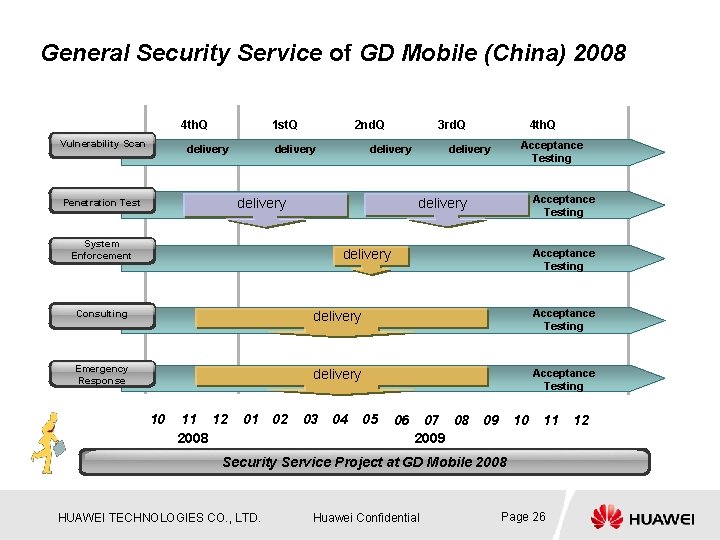 General Security Service of GD Mobile (China) 2008

4thQ 1stQ 2ndQ 3rdQ 4thQ

Vulnerability Scan
delivery delivery delivery delivery Acceptance Testing

Penetration Test
delivery delivery Acceptance Testing

System Enforcement
delivery Acceptance Testing

Consulting
delivery Acceptance Testing

Emergency Response
delivery Acceptance Testing

10 11 12 01 02 03 04 05 06 07 08 09 10 11 12
2008 2009

Security Service Project at GD Mobile 2008

HUAWEI TECHNOLOGIES CO., LTD. Huawei Confidential Page 26

HUAWEI